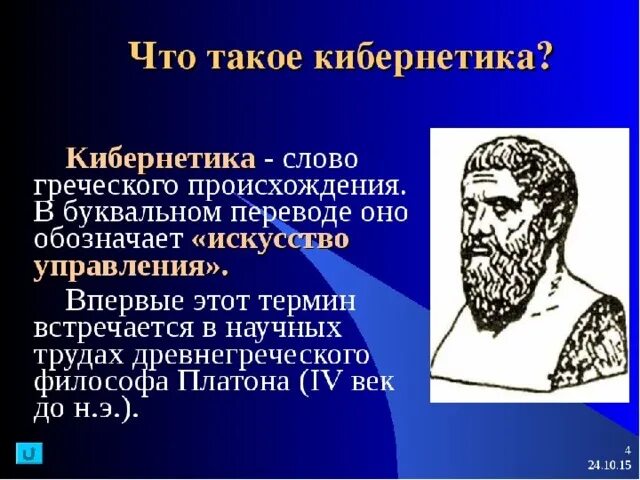 Что такое кибернетика?

Кибернетика - слово греческого происхождения. В буквальном переводе оно обозначает «искусство управления».

Впервые этот термин встречается в научных трудах древнегреческого философа Платона (IV век до н.э.).

4
24.10.15